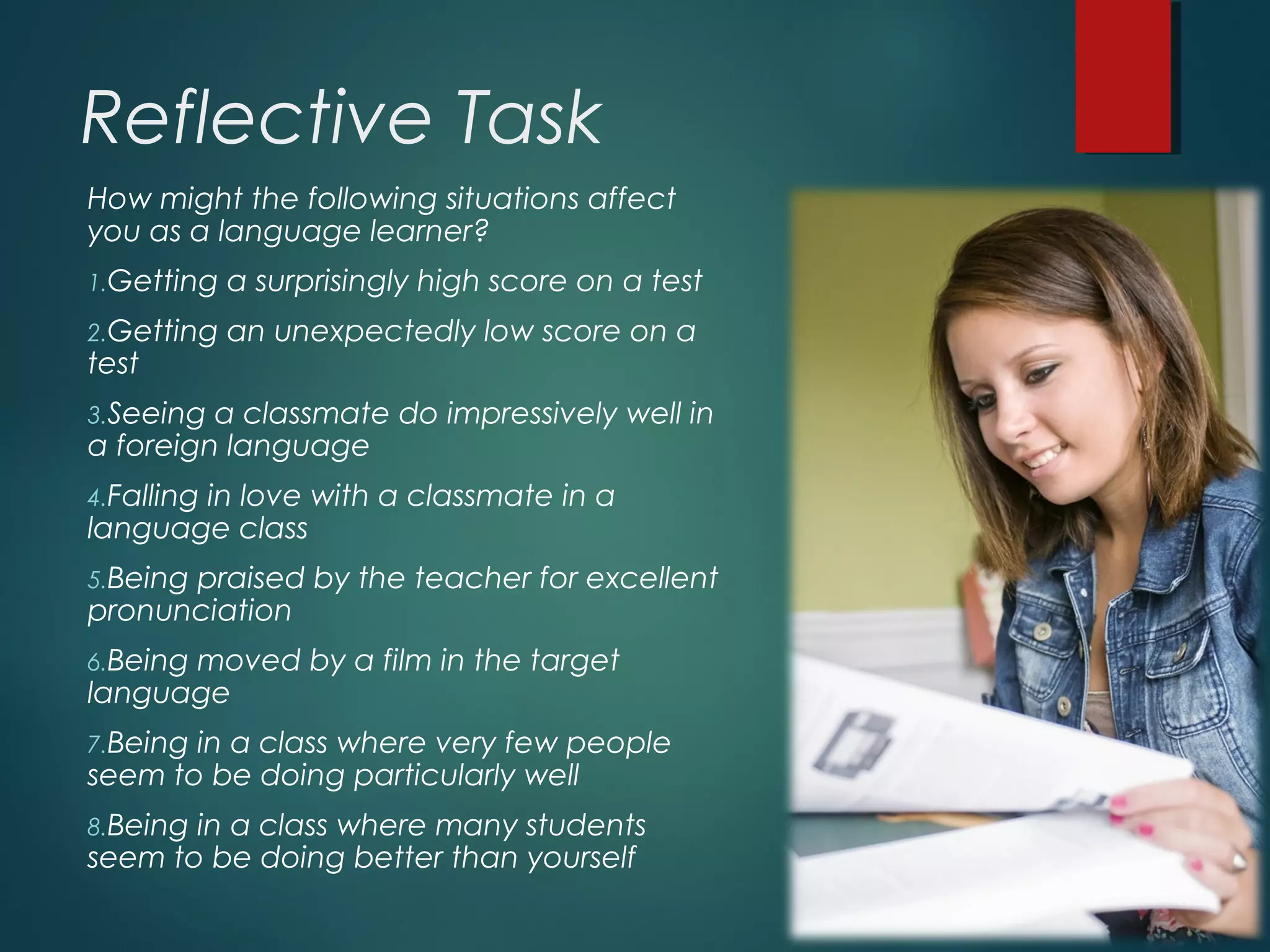 Reflective Task

How might the following situations affect you as a language learner?

1.Getting a surprisingly high score on a test

2.Getting an unexpectedly low score on a test

3.Seeing a classmate do impressively well in a foreign language

4.Falling in love with a classmate in a language class

5.Being praised by the teacher for excellent pronunciation

6.Being moved by a film in the target language

7.Being in a class where very few people seem to be doing particularly well

8.Being in a class where many students seem to be doing better than yourself